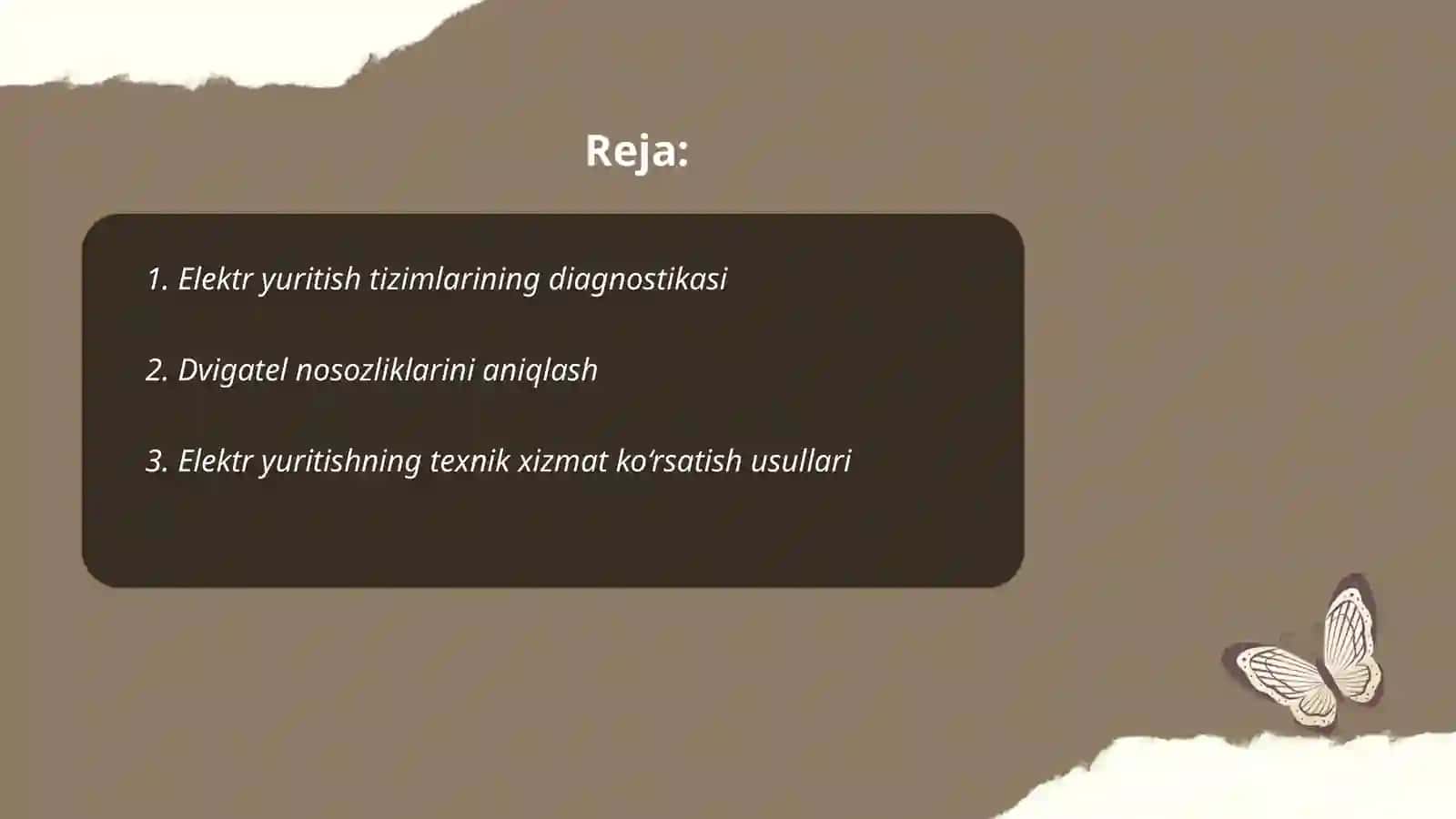 Reja:

1. Elektr yuritish tizimlarining diagnostikasi

2. Dvigatel nosozliklarini aniqlash

3. Elektr yuritishning texnik xizmat ko‘rsatish usullari